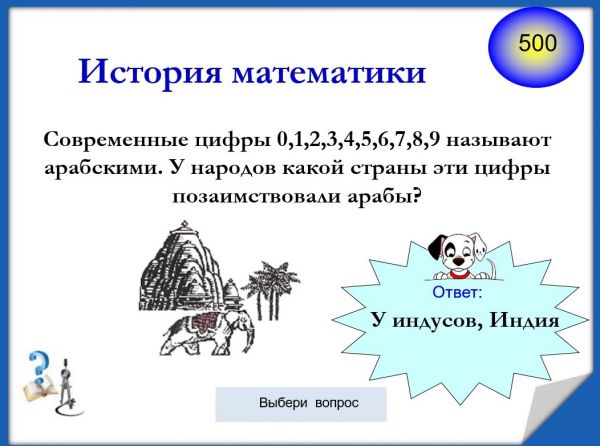 500

История математики

Современные цифры 0,1,2,3,4,5,6,7,8,9 называют арабскими. У народов какой страны эти цифры позаимствовали арабы?

Ответ:

У индусов, Индия

Выбери вопрос